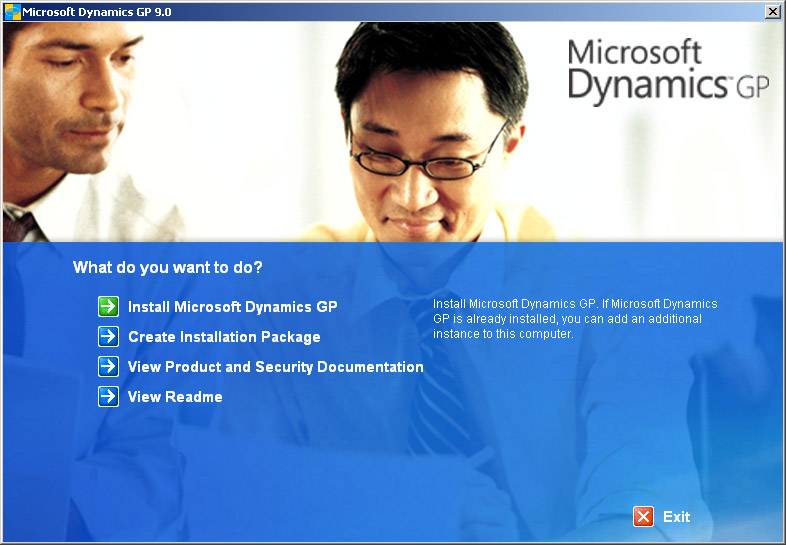 Microsoft Dynamics GP 9.0

Microsoft Dynamics GP

What do you want to do?

Install Microsoft Dynamics GP

Create Installation Package

View Product and Security Documentation

View Readme

Install Microsoft Dynamics GP. If Microsoft Dynamics GP is already installed, you can add an additional instance to this computer.

Exit